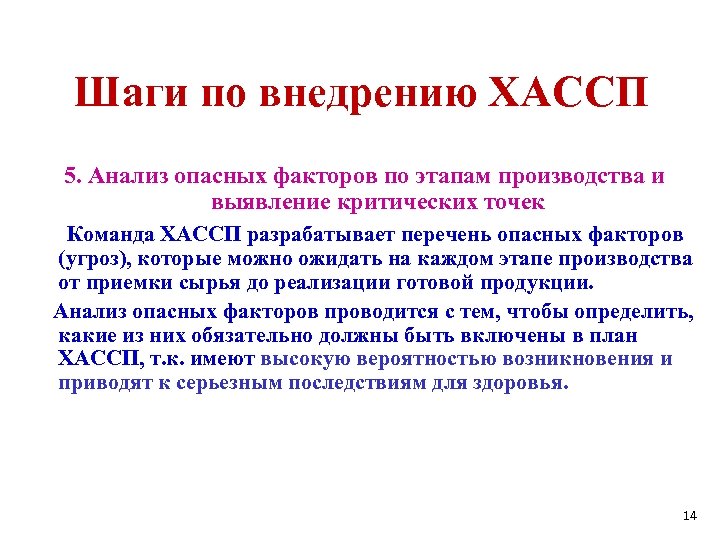 Шаги по внедрению ХАССП

5. Анализ опасных факторов по этапам производства и выявление критических точек

Команда ХАССП разрабатывает перечень опасных факторов (угроз), которые можно ожидать на каждом этапе производства от приемки сырья до реализации готовой продукции.

Анализ опасных факторов проводится с тем, чтобы определить, какие из них обязательно должны быть включены в план ХАССП, т.к. имеют высокую вероятностью возникновения и приводят к серьезным последствиям для здоровья.

14